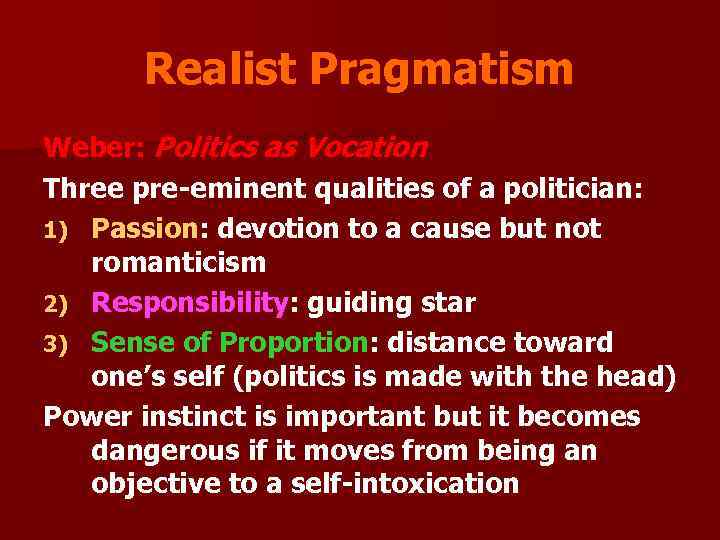 Realist Pragmatism

Weber: Politics as Vocation

Three pre-eminent qualities of a politician:

1) Passion: devotion to a cause but not romanticism

2) Responsibility: guiding star

3) Sense of Proportion: distance toward one's self (politics is made with the head)

Power instinct is important but it becomes dangerous if it moves from being an objective to a self-intoxication